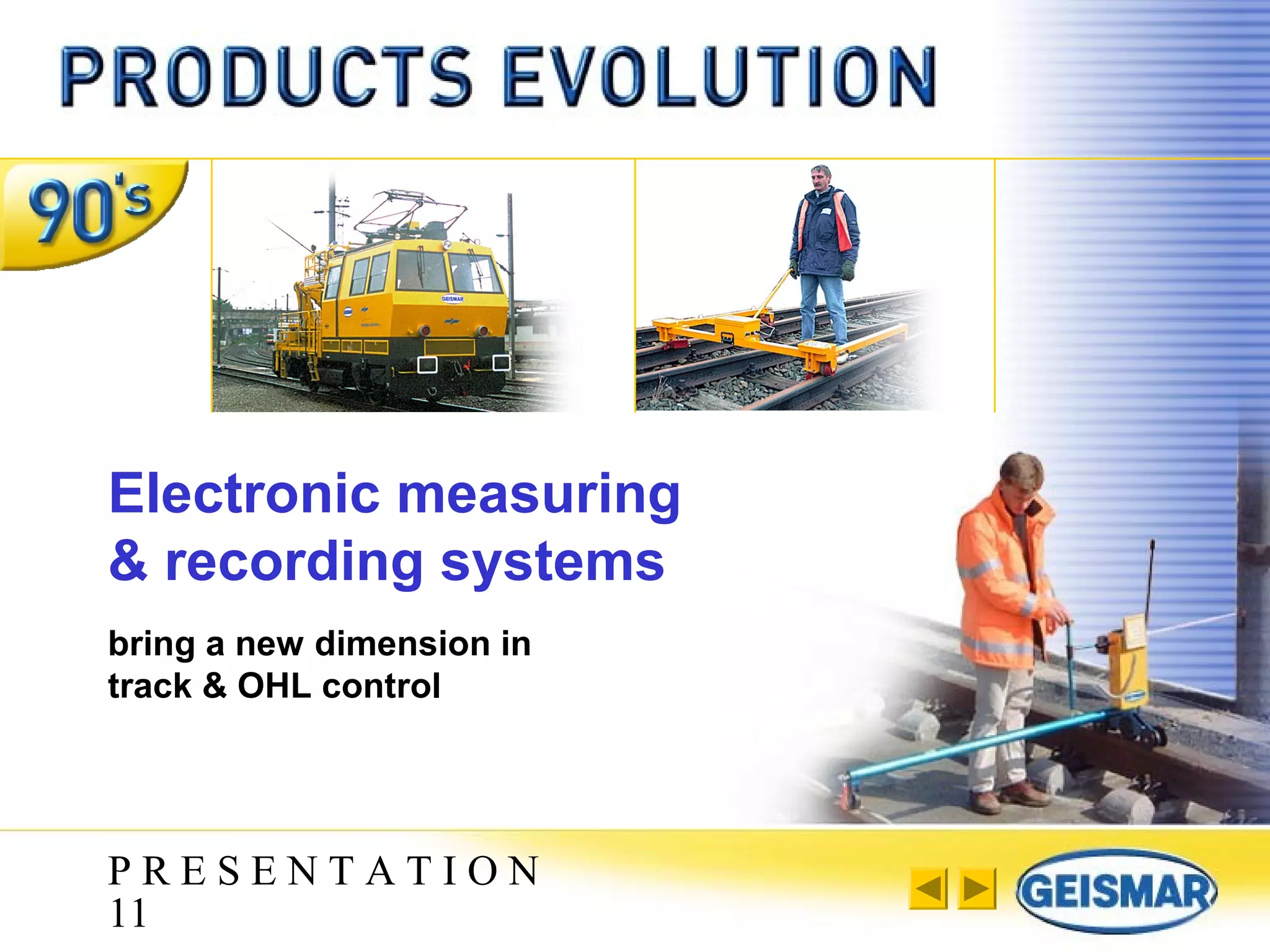 PRODUCTS EVOLUTION

90's

GEISMAR

Electronic measuring & recording systems

bring a new dimension in track & OHL control

PRESENTATION
11

GEISMAR